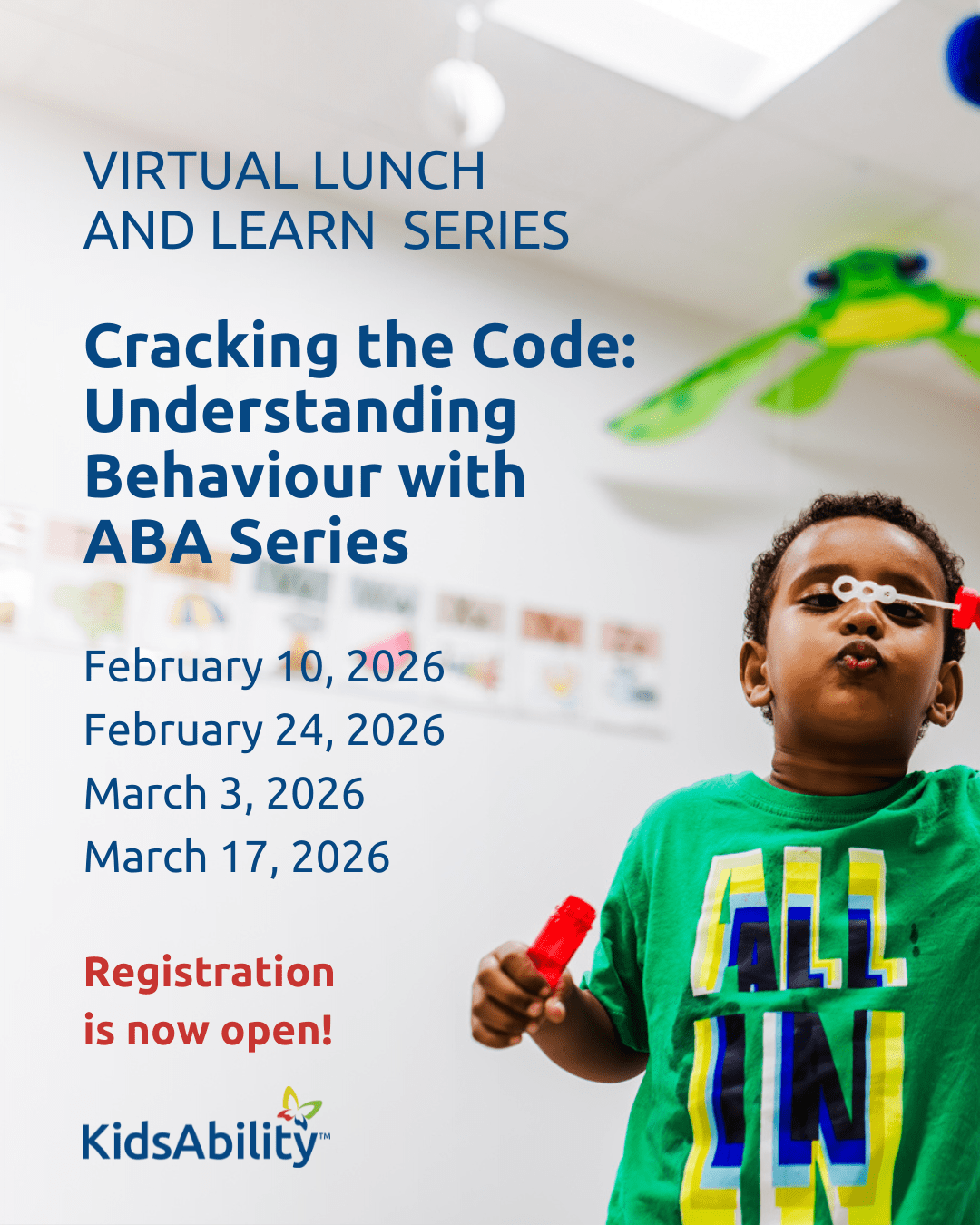 VIRTUAL LUNCH AND LEARN SERIES

Cracking the Code: Understanding Behaviour with ABA Series

February 10, 2026
February 24, 2026
March 3, 2026
March 17, 2026

Registration is now open!

KidsAbility™

ALL IN